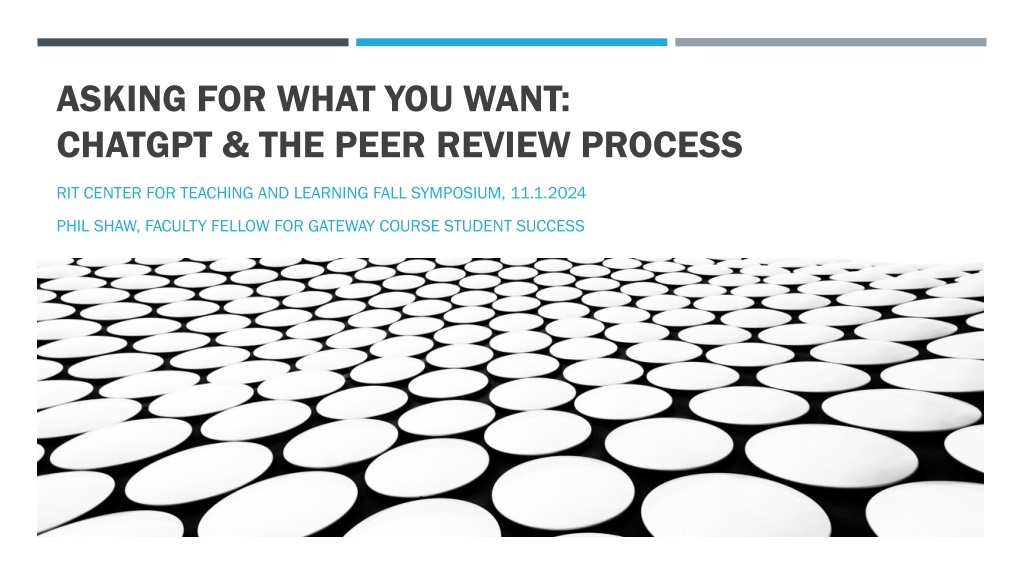 ASKING FOR WHAT YOU WANT: CHATGPT & THE PEER REVIEW PROCESS

RIT CENTER FOR TEACHING AND LEARNING FALL SYMPOSIUM, 11.1.2024

PHIL SHAW, FACULTY FELLOW FOR GATEWAY COURSE STUDENT SUCCESS